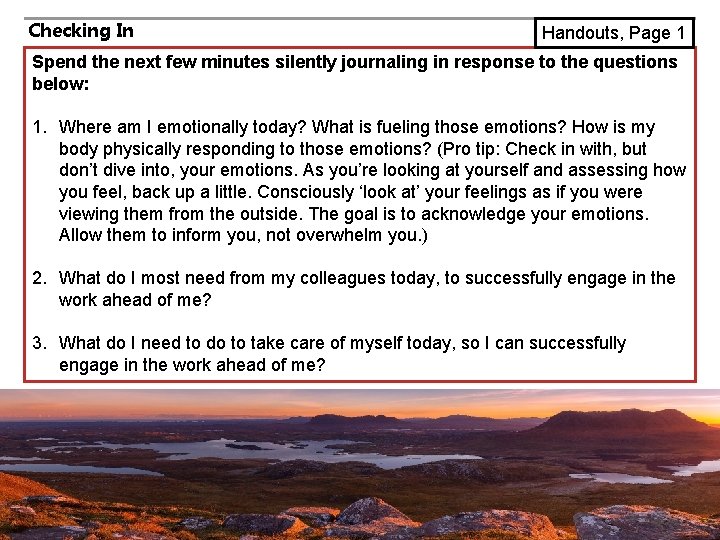 Checking In

Handouts, Page 1

Spend the next few minutes silently journaling in response to the questions below:

1. Where am I emotionally today? What is fueling those emotions? How is my body physically responding to those emotions? (Pro tip: Check in with, but don't dive into, your emotions. As you're looking at yourself and assessing how you feel, back up a little. Consciously 'look at' your feelings as if you were viewing them from the outside. The goal is to acknowledge your emotions. Allow them to inform you, not overwhelm you.)

2. What do I most need from my colleagues today, to successfully engage in the work ahead of me?

3. What do I need to do to take care of myself today, so I can successfully engage in the work ahead of me?